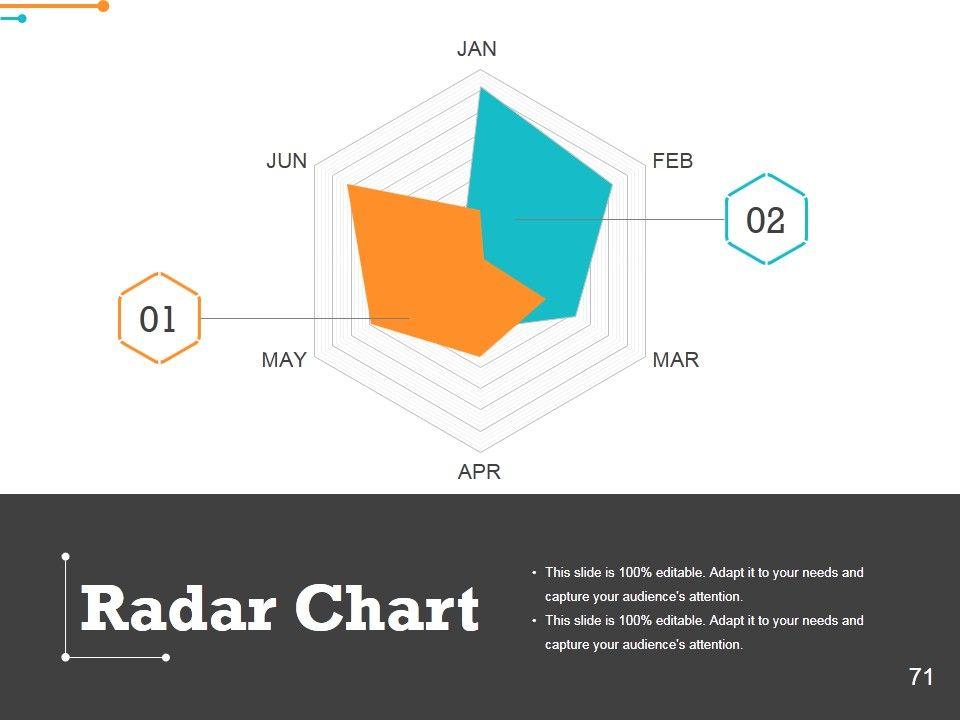 JAN

FEB

MAR

APR

MAY

JUN

02

01

Radar Chart

• This slide is 100% editable. Adapt it to your needs and capture your audience's attention.
• This slide is 100% editable. Adapt it to your needs and capture your audience's attention.

71